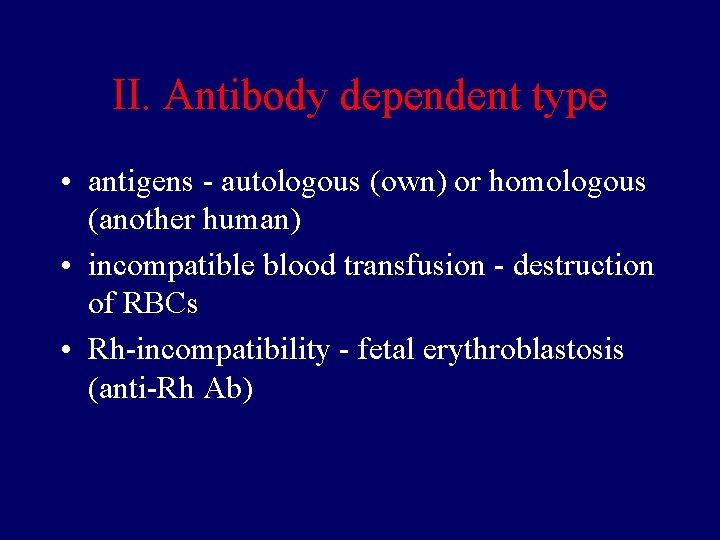 II. Antibody dependent type

• antigens - autologous (own) or homologous (another human)

• incompatible blood transfusion - destruction of RBCs

• Rh-incompatibility - fetal erythroblastosis (anti-Rh Ab)